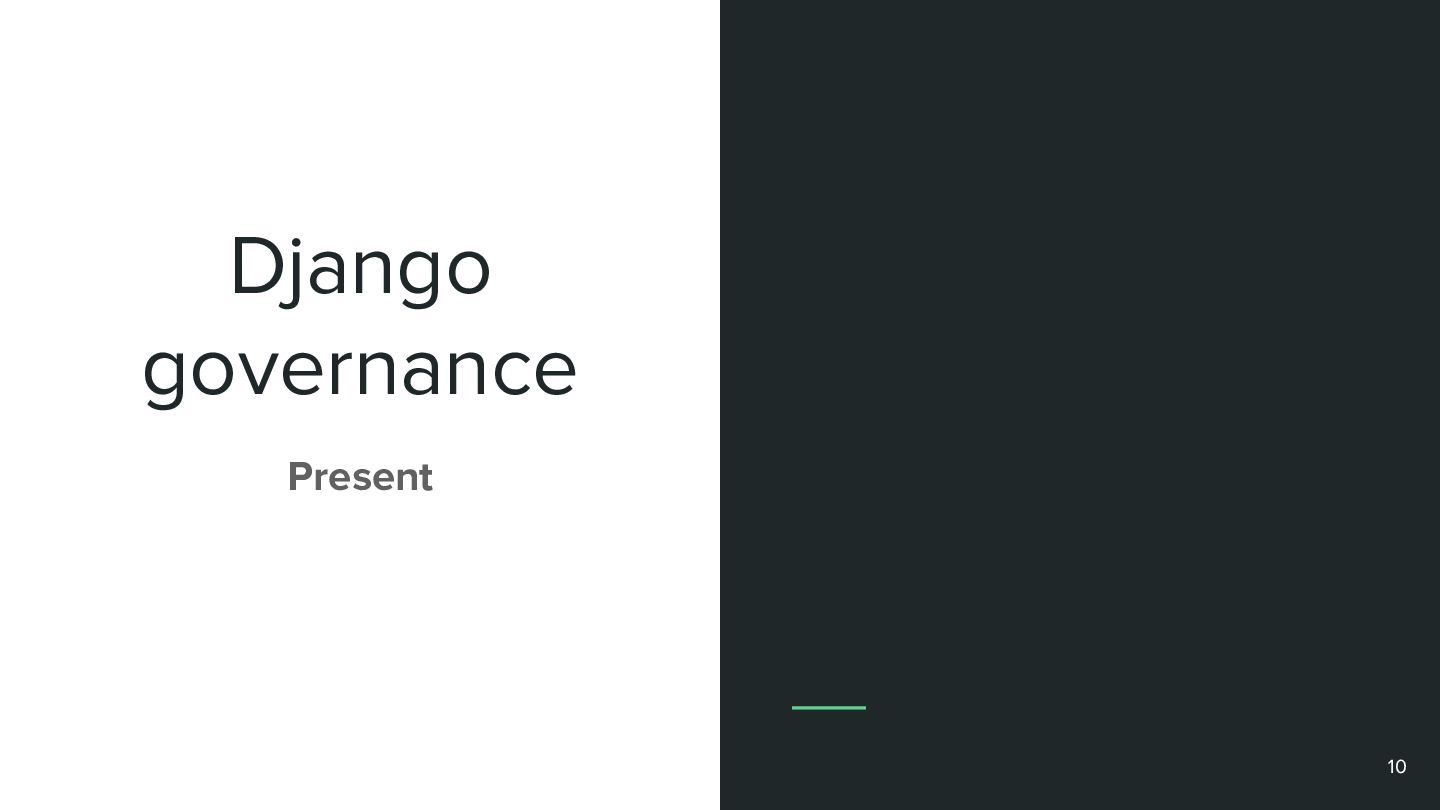 Django governance

Present

10